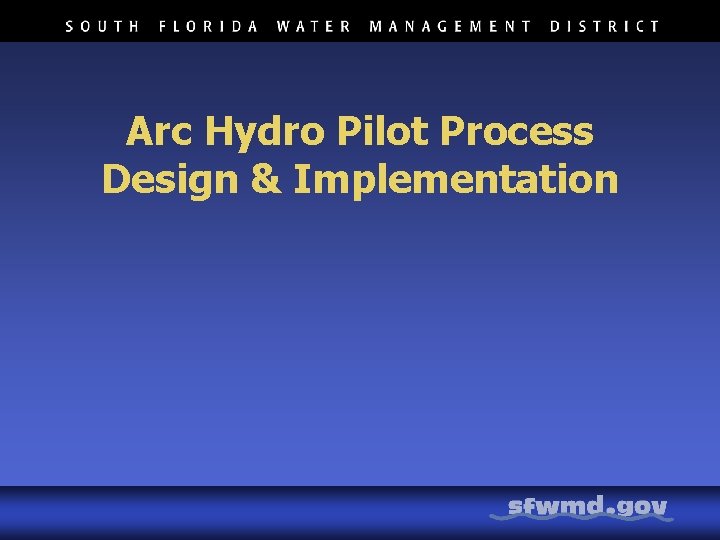 SOUTH FLORIDA WATER MANAGEMENT DISTRICT

Arc Hydro Pilot Process Design & Implementation

sfwmd.gov